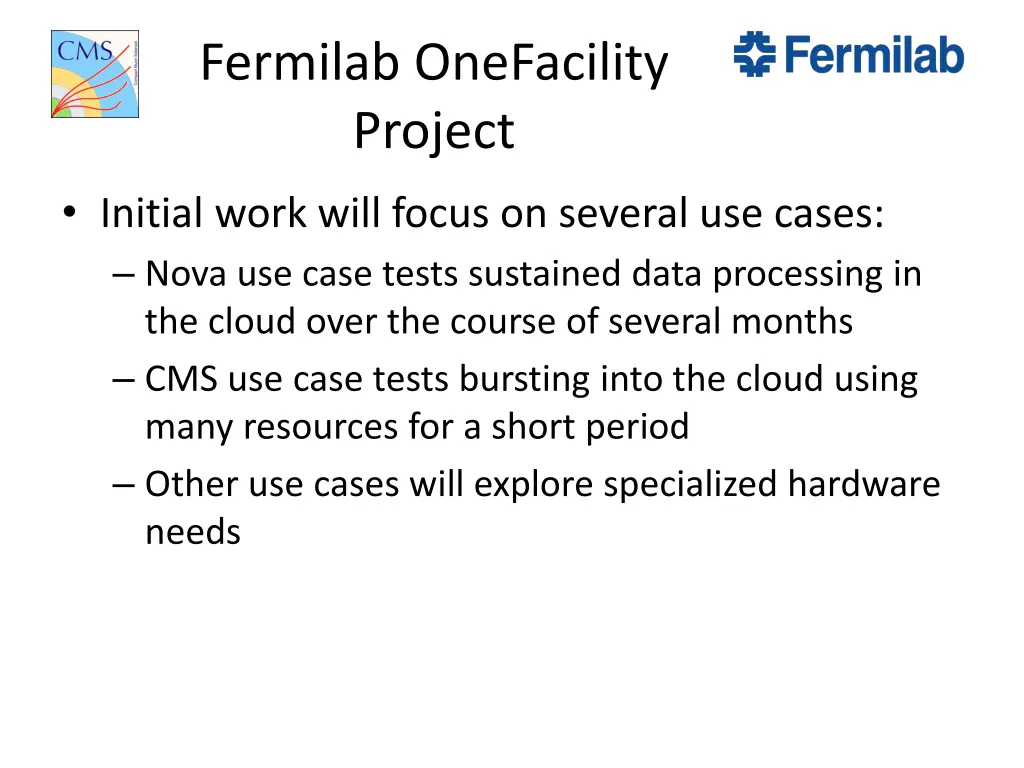 CMS

Fermilab OneFacility Project

Fermilab

• Initial work will focus on several use cases:
– Nova use case tests sustained data processing in the cloud over the course of several months
– CMS use case tests bursting into the cloud using many resources for a short period
– Other use cases will explore specialized hardware needs